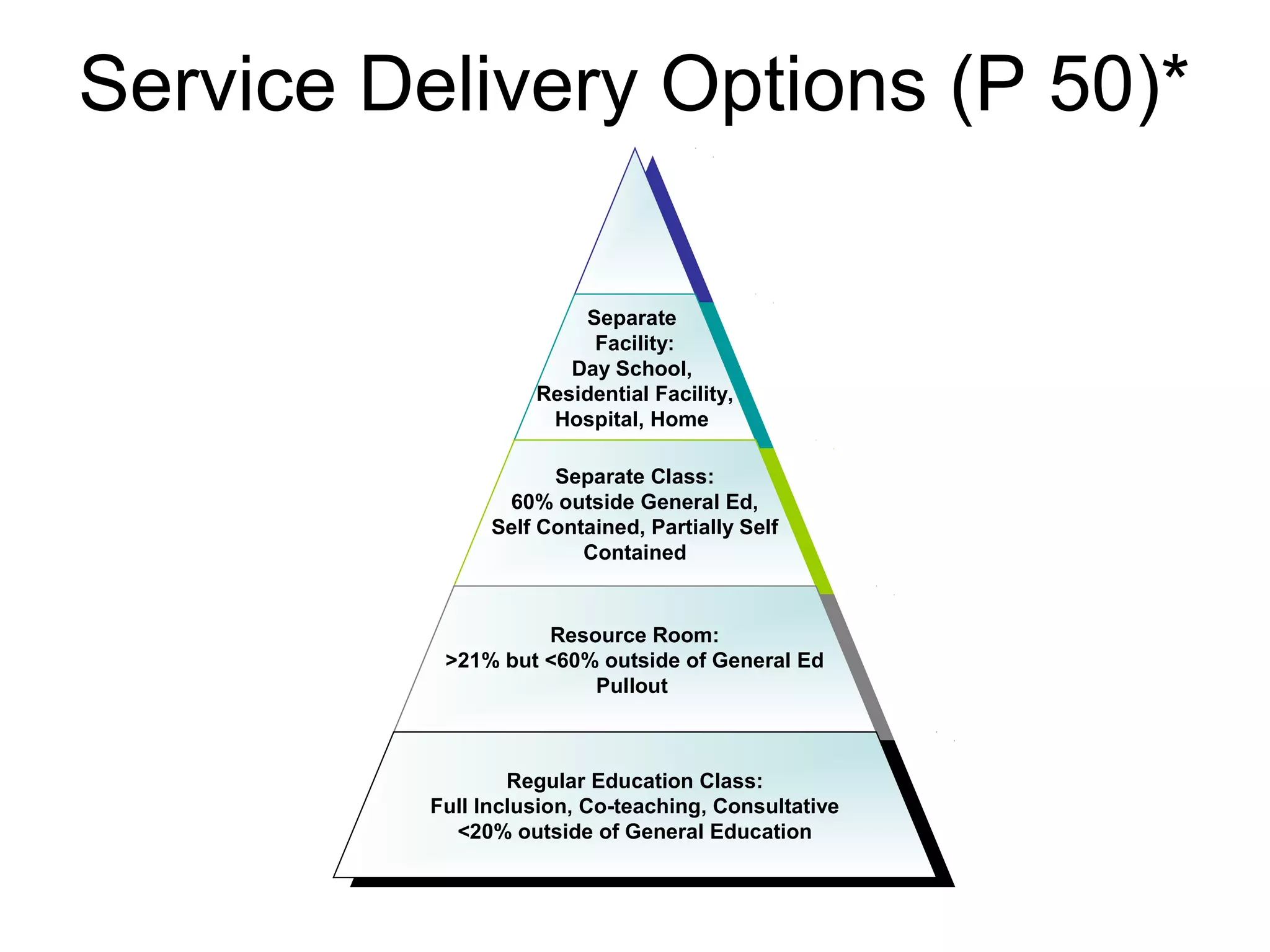 Service Delivery Options (P 50)*

Separate Facility:
Day School,
Residential Facility,
Hospital, Home

Separate Class:
60% outside General Ed,
Self Contained, Partially Self Contained

Resource Room:
>21% but <60% outside of General Ed
Pullout

Regular Education Class:
Full Inclusion, Co-teaching, Consultative
<20% outside of General Education